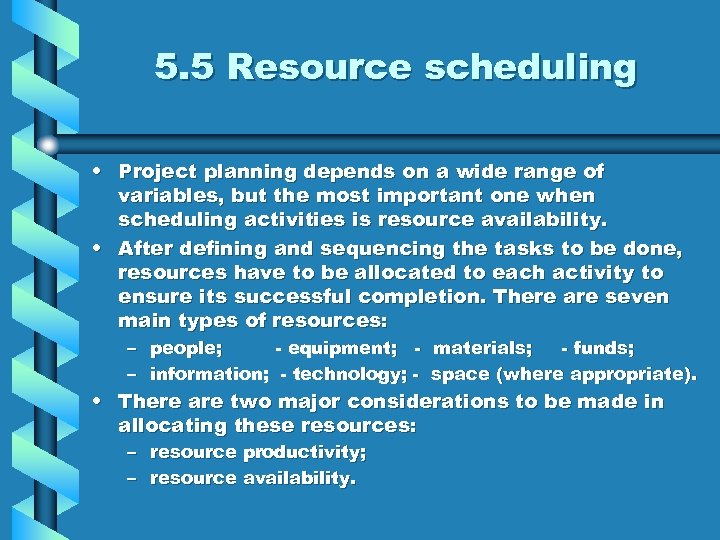 5.5 Resource scheduling

• Project planning depends on a wide range of variables, but the most important one when scheduling activities is resource availability.

• After defining and sequencing the tasks to be done, resources have to be allocated to each activity to ensure its successful completion. There are seven main types of resources:
– people; - equipment; - materials; - funds;
– information; - technology; - space (where appropriate).

• There are two major considerations to be made in allocating these resources:
– resource productivity;
– resource availability.